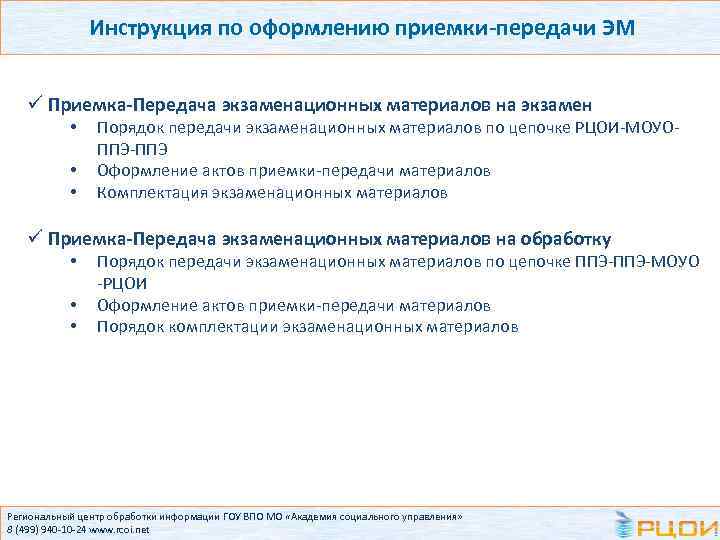 Инструкция по оформлению приемки-передачи ЭМ

✓ Приемка-Передача экзаменационных материалов на экзамен
• Порядок передачи экзаменационных материалов по цепочке РЦОИ-МОУО-ППЭ-ППЭ
• Оформление актов приемки-передачи материалов
• Комплектация экзаменационных материалов

✓ Приемка-Передача экзаменационных материалов на обработку
• Порядок передачи экзаменационных материалов по цепочке ППЭ-ППЭ-МОУО -РЦОИ
• Оформление актов приемки-передачи материалов
• Порядок комплектации экзаменационных материалов

Региональный центр обработки информации ГОУ ВПО МО «Академия социального управления»
8 (499) 940-10-24 www.rcoi.net

РЦОИ